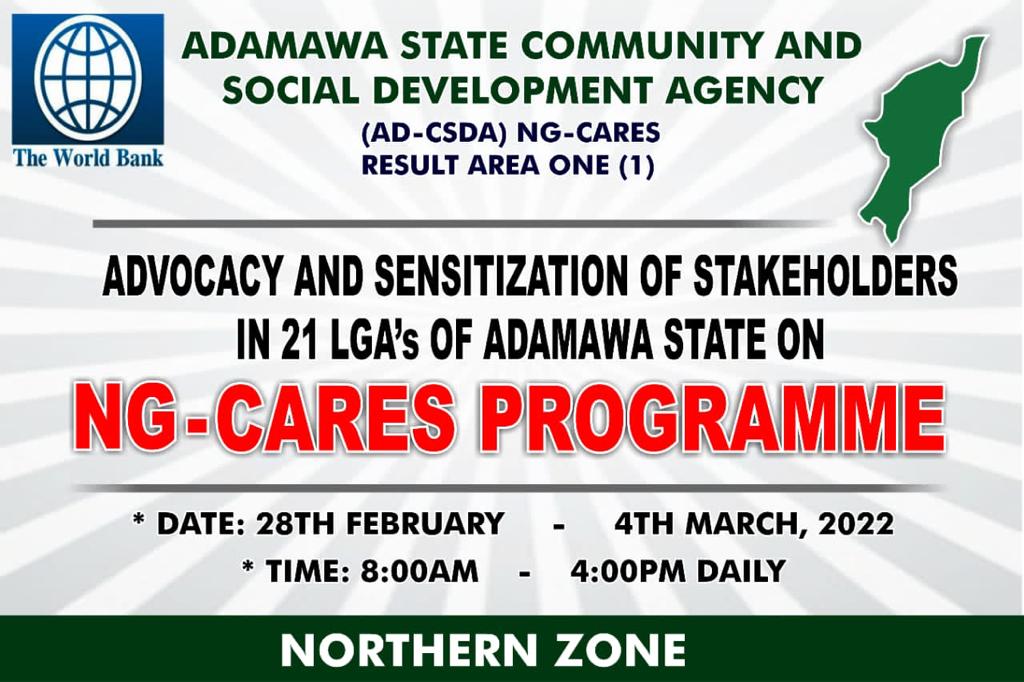 The World Bank

ADAMAWA STATE COMMUNITY AND SOCIAL DEVELOPMENT AGENCY
(AD-CSDA) NG-CARES
RESULT AREA ONE (1)

ADVOCACY AND SENSITIZATION OF STAKEHOLDERS IN 21 LGA's OF ADAMAWA STATE ON

NG-CARES PROGRAMME

* DATE: 28TH FEBRUARY - 4TH MARCH, 2022
* TIME: 8:00AM - 4:00PM DAILY

NORTHERN ZONE